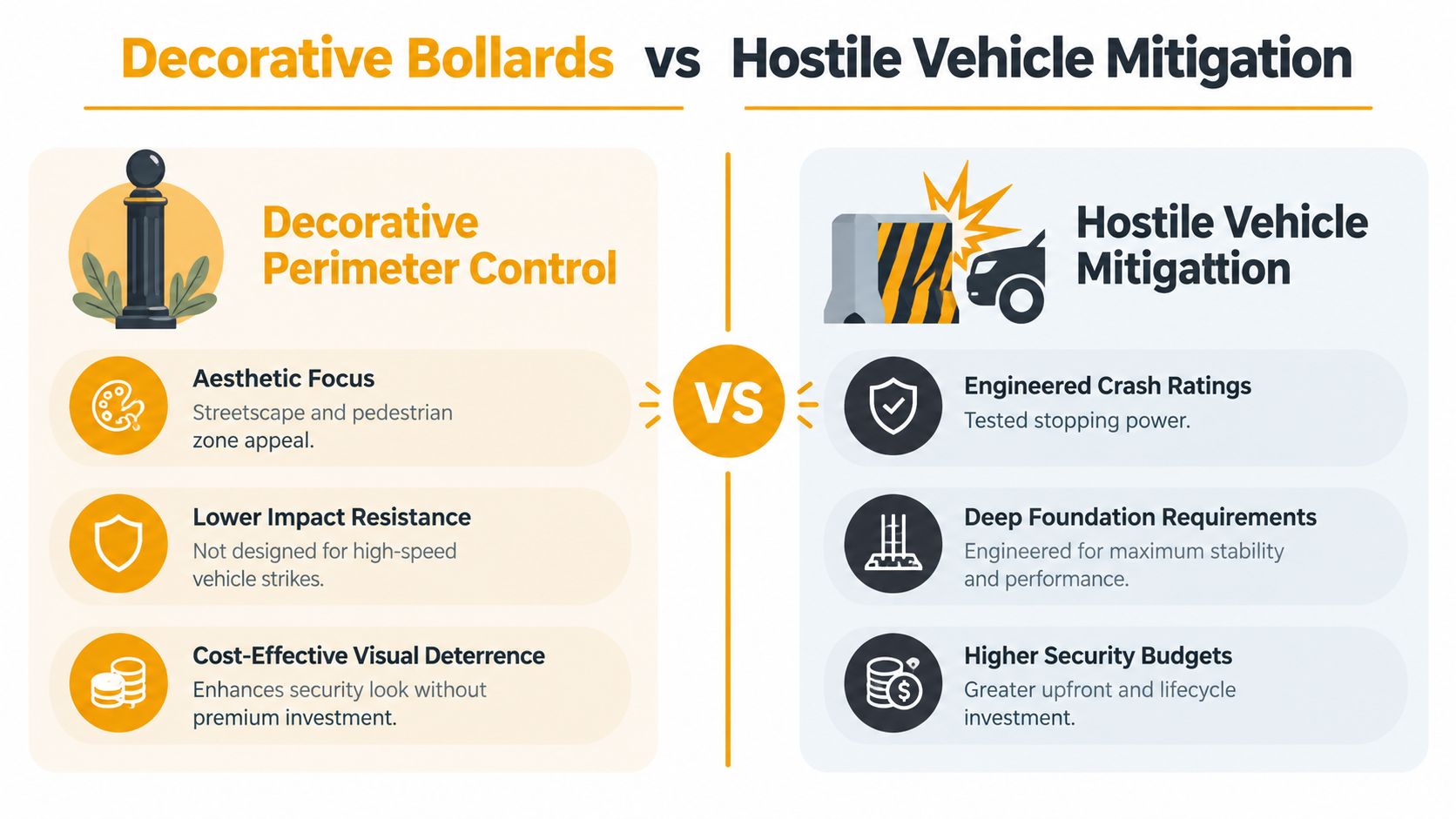 Decorative Bollards vs Hostile Vehicle Mitigation

Decorative Perimeter Control

Aesthetic Focus
Streetscape and pedestrian zone appeal.

Lower Impact Resistance
Not designed for high-speed vehicle strikes.

Cost-Effective Visual Deterrence
Enhances security look without premium investment.

VS

Hostile Vehicle Mitigattion

Engineered Crash Ratings
Tested stopping power.

Deep Foundation Requirements
Engineered for maximum stability and performance.

Higher Security Budgets
Greater upfront and lifecycle investment.